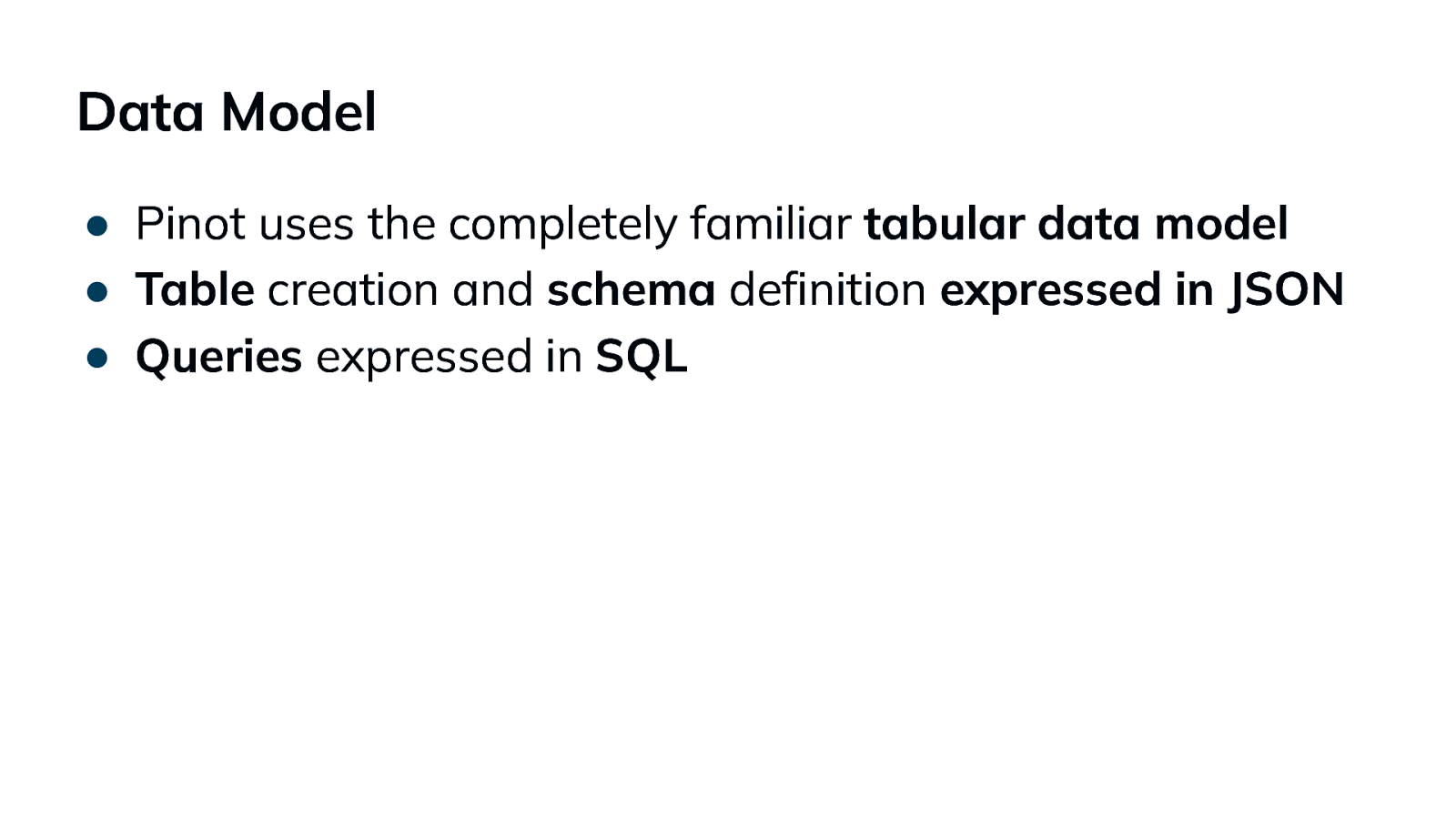 Data Model

● Pinot uses the completely familiar tabular data model
● Table creation and schema definition expressed in JSON
● Queries expressed in SQL